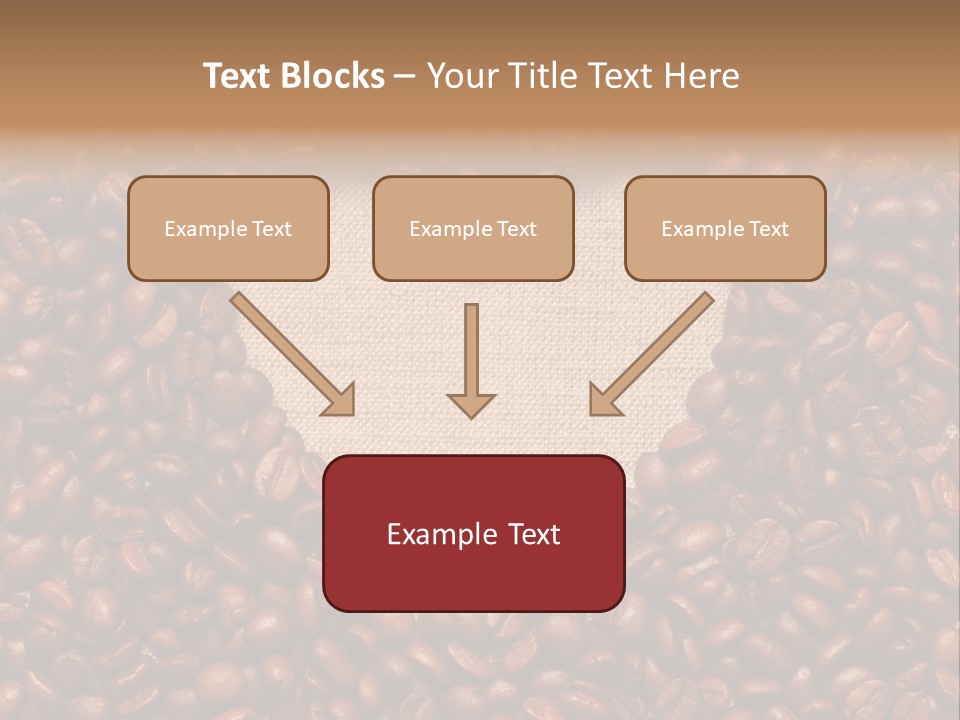 Text Blocks – Your Title Text Here

Example Text

Example Text

Example Text

Example Text